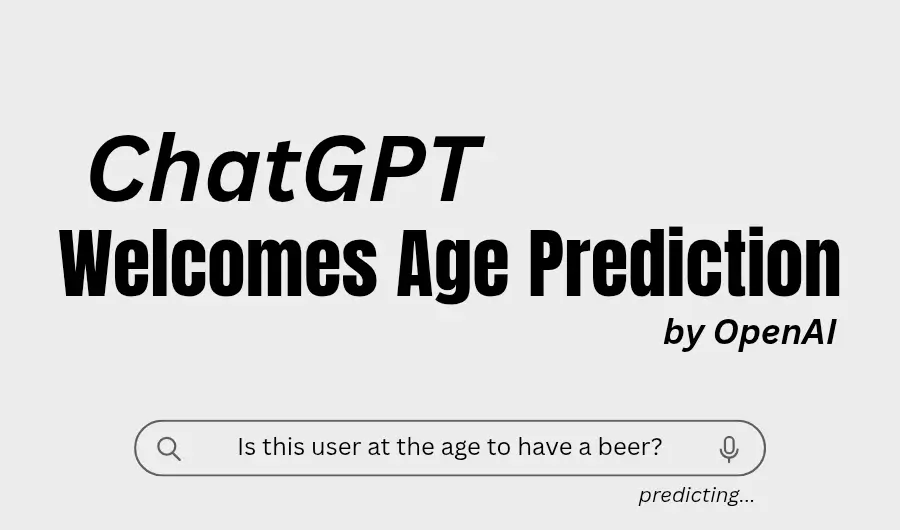 ChatGPT
Welcomes Age Prediction
by OpenAI

Is this user at the age to have a beer?

predicting...